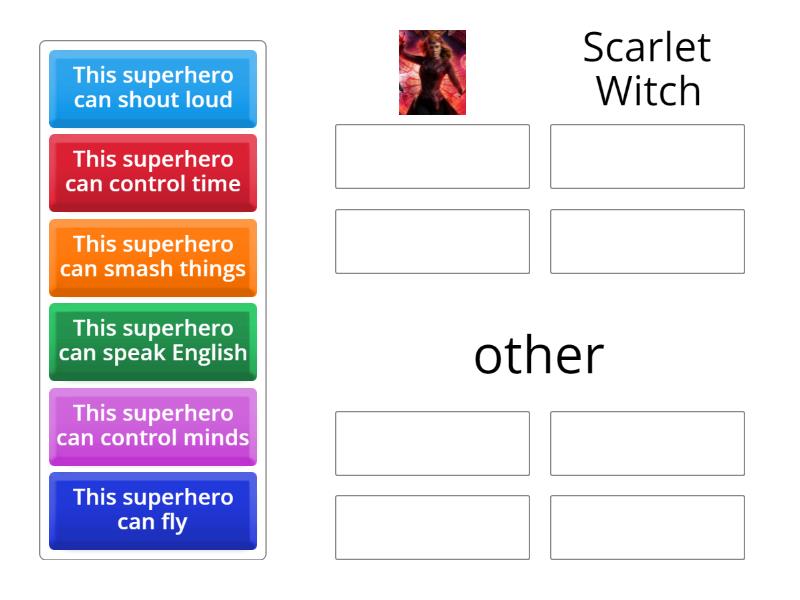 This superhero can shout loud

This superhero can control time

This superhero can smash things

This superhero can speak English

This superhero can control minds

This superhero can fly

Scarlet Witch

other